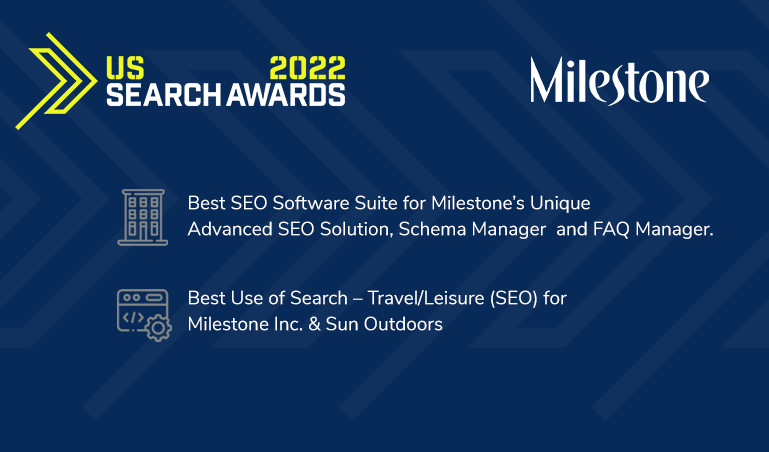 US 2022
SEARCH AWARDS

Milestone

Best SEO Software Suite for Milestone's Unique Advanced SEO Solution, Schema Manager and FAQ Manager.

Best Use of Search – Travel/Leisure (SEO) for Milestone Inc. & Sun Outdoors